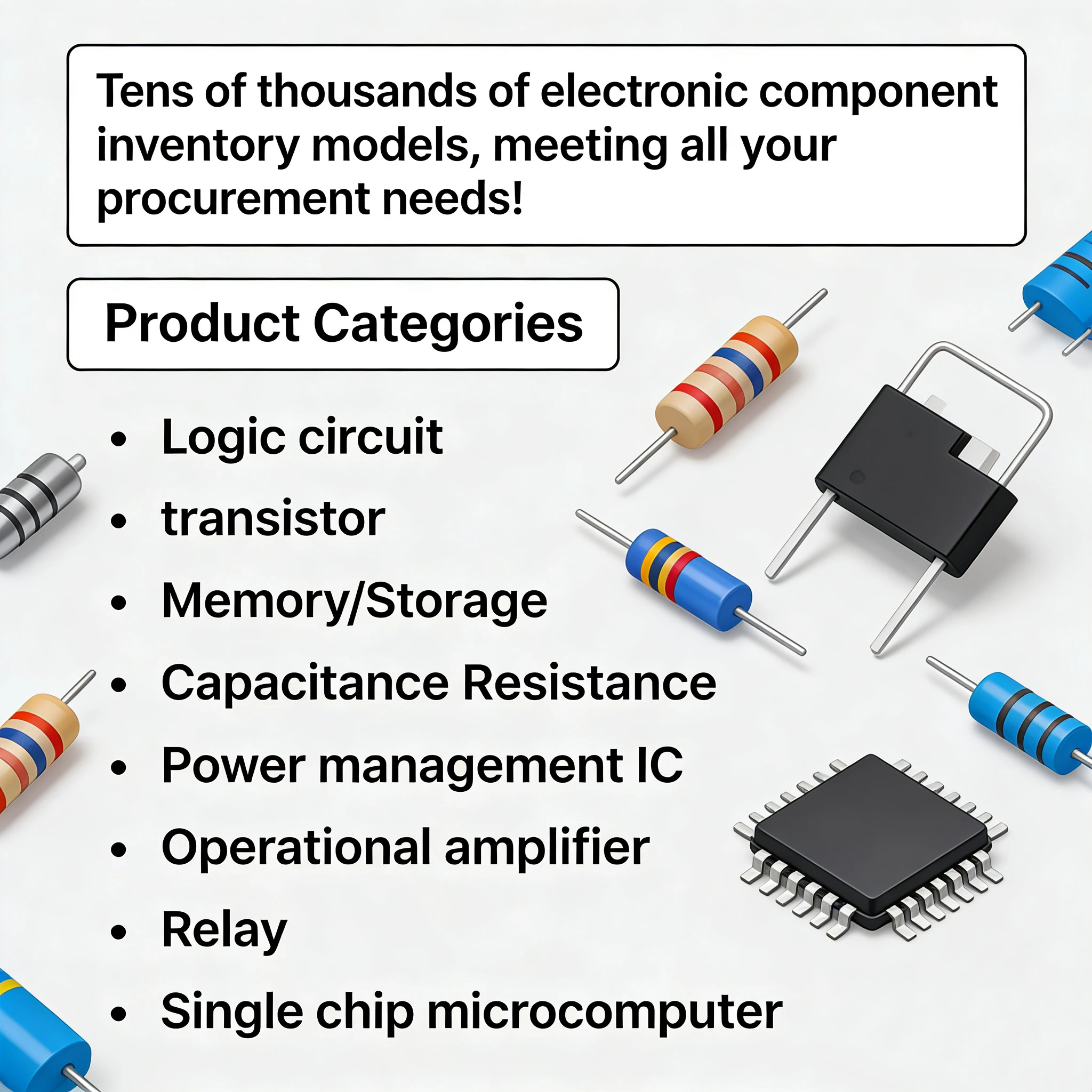 Tens of thousands of electronic component inventory models, meeting all your procurement needs!

Product Categories

• Logic circuit
• transistor
• Memory/Storage
• Capacitance Resistance
• Power management IC
• Operational amplifier
• Relay
• Single chip microcomputer